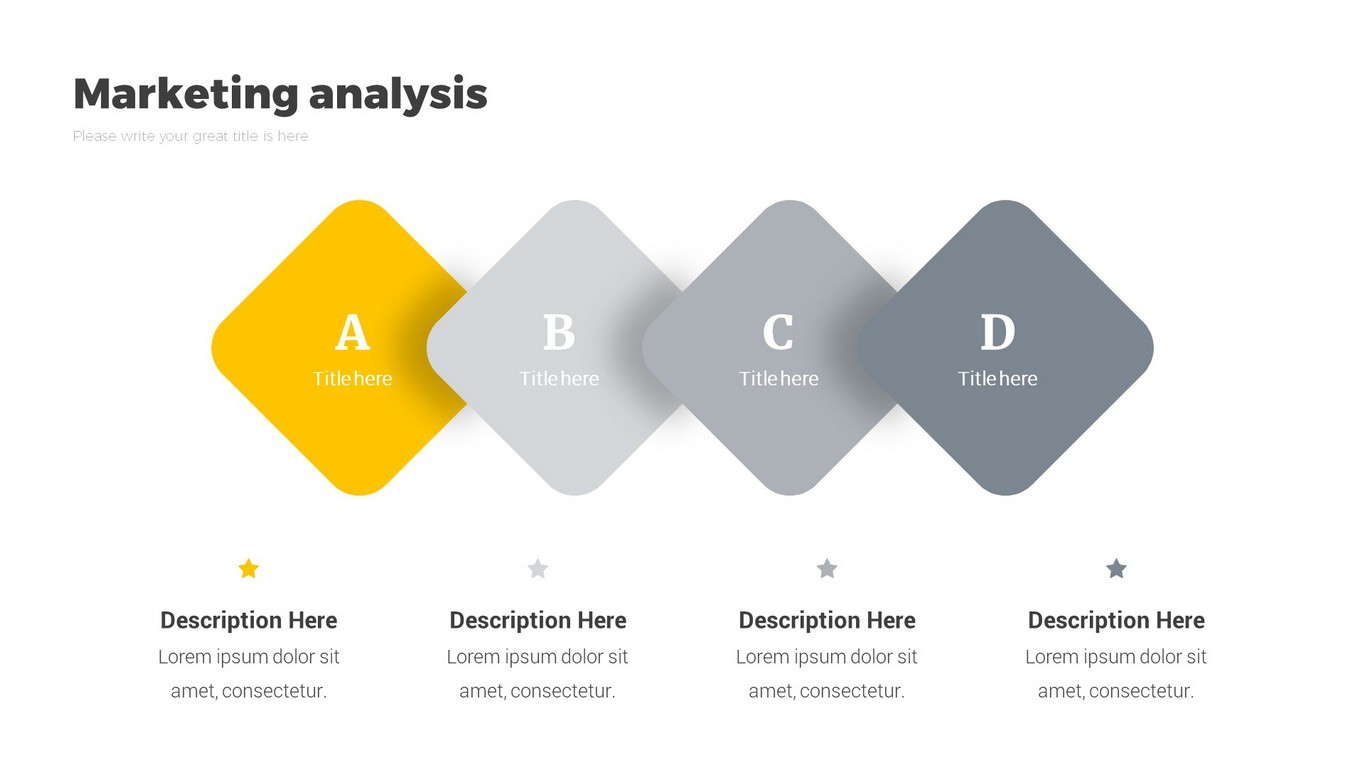 Marketing analysis

Please write your great title is here

A
Title here

B
Title here

C
Title here

D
Title here

Description Here
Lorem ipsum dolor sit amet, consectetur.

Description Here
Lorem ipsum dolor sit amet, consectetur.

Description Here
Lorem ipsum dolor sit amet, consectetur.

Description Here
Lorem ipsum dolor sit amet, consectetur.